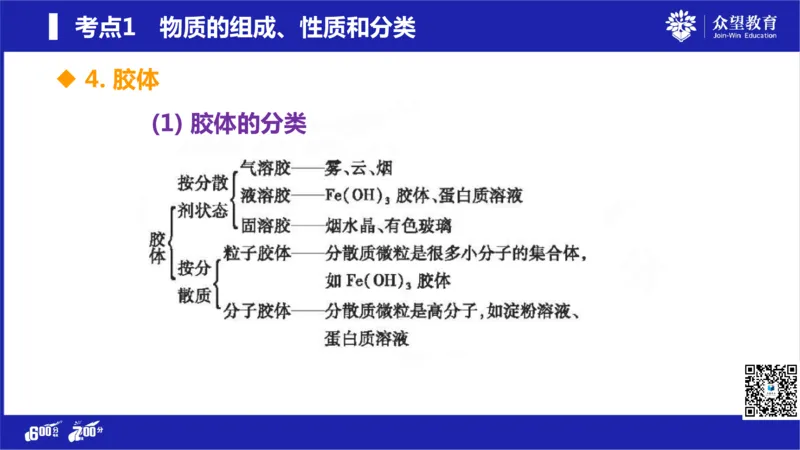 考点1　物质的组成、性质和分类

众望教育
Join-Win Education

◆ 4. 胶体

(1) 胶体的分类

胶体
按分散剂状态
气溶胶——雾、云、烟
液溶胶——$Fe(OH)_3$ 胶体、蛋白质溶液
固溶胶——烟水晶、有色玻璃
按分散质
粒子胶体——分散质微粒是很多小分子的集合体，如 $Fe(OH)_3$ 胶体
分子胶体——分散质微粒是高分子，如淀粉溶液、蛋白质溶液

600分 700分